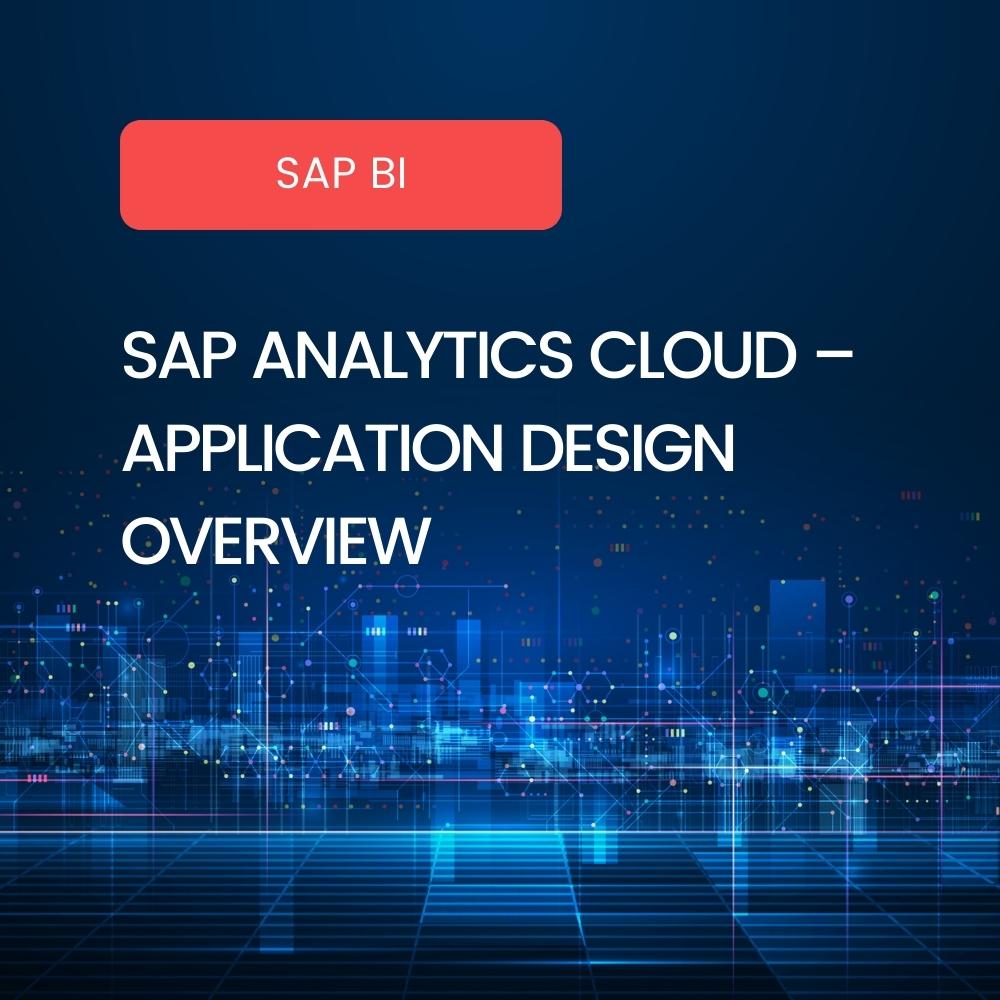 SAP BI

SAP ANALYTICS CLOUD – APPLICATION DESIGN OVERVIEW